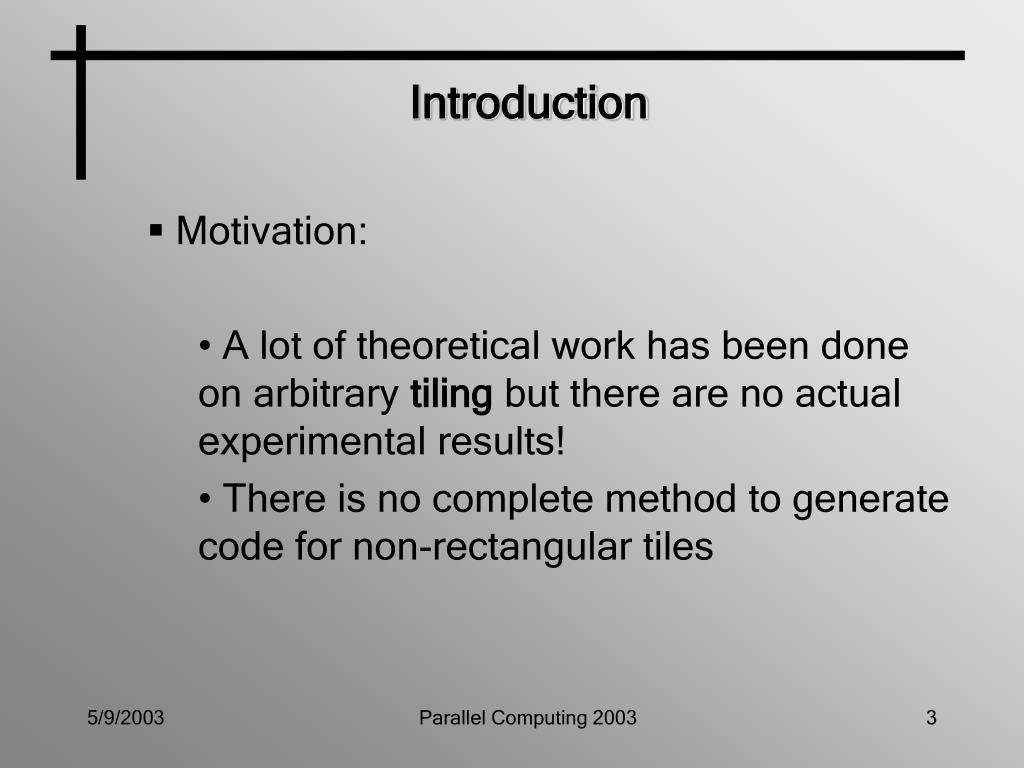 Introduction

▪ Motivation:

• A lot of theoretical work has been done on arbitrary tiling but there are no actual experimental results!

• There is no complete method to generate code for non-rectangular tiles

5/9/2003

Parallel Computing 2003

3